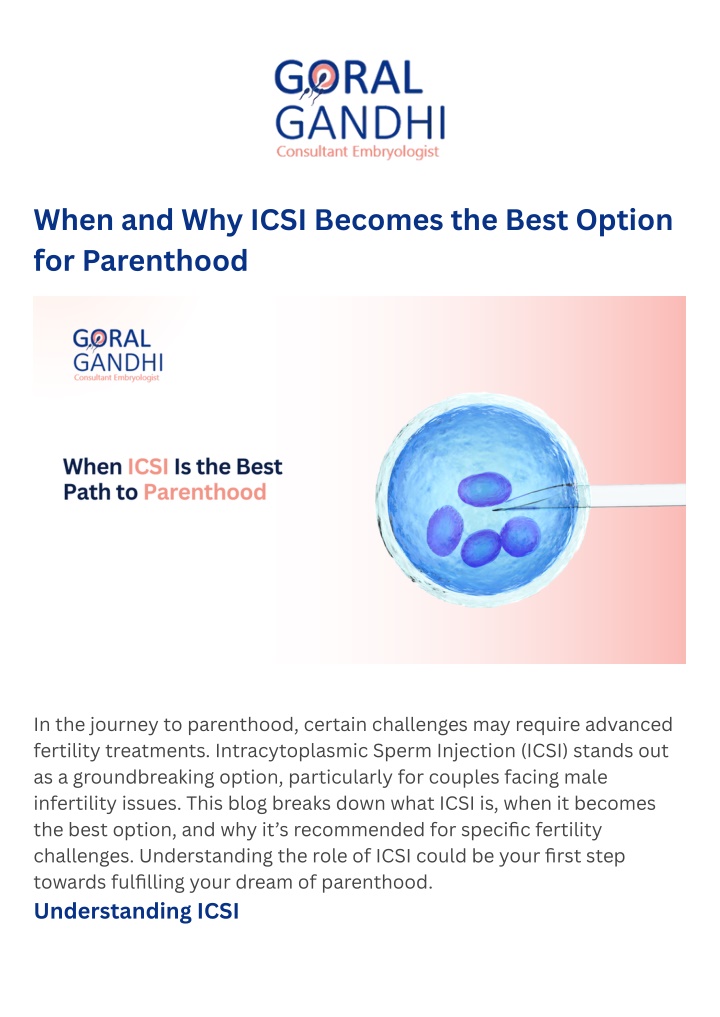 GORAL GANDHI
Consultant Embryologist

When and Why ICSI Becomes the Best Option for Parenthood

GORAL GANDHI
Consultant Embryologist

When ICSI Is the Best Path to Parenthood

In the journey to parenthood, certain challenges may require advanced fertility treatments. Intracytoplasmic Sperm Injection (ICSI) stands out as a groundbreaking option, particularly for couples facing male infertility issues. This blog breaks down what ICSI is, when it becomes the best option, and why it's recommended for specific fertility challenges. Understanding the role of ICSI could be your first step towards fulfilling your dream of parenthood.

Understanding ICSI